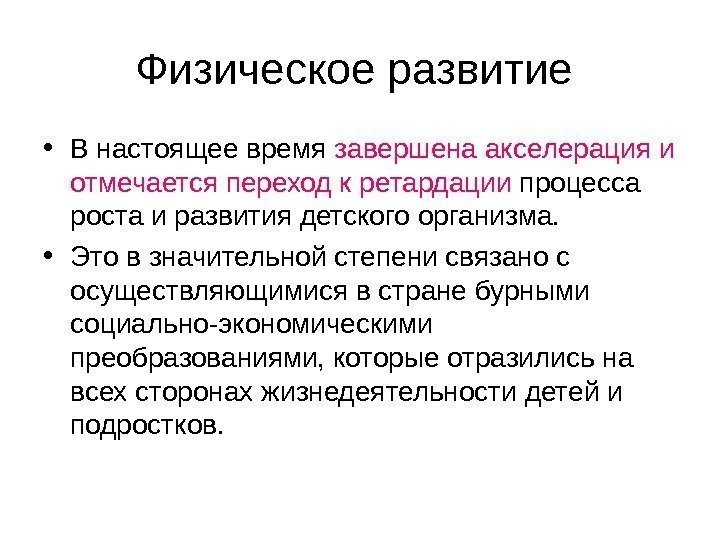 Физическое развитие

• В настоящее время завершена акселерация и отмечается переход к ретардации процесса роста и развития детского организма.

• Это в значительной степени связано с осуществляющимися в стране бурными социально-экономическими преобразованиями, которые отразились на всех сторонах жизнедеятельности детей и подростков.